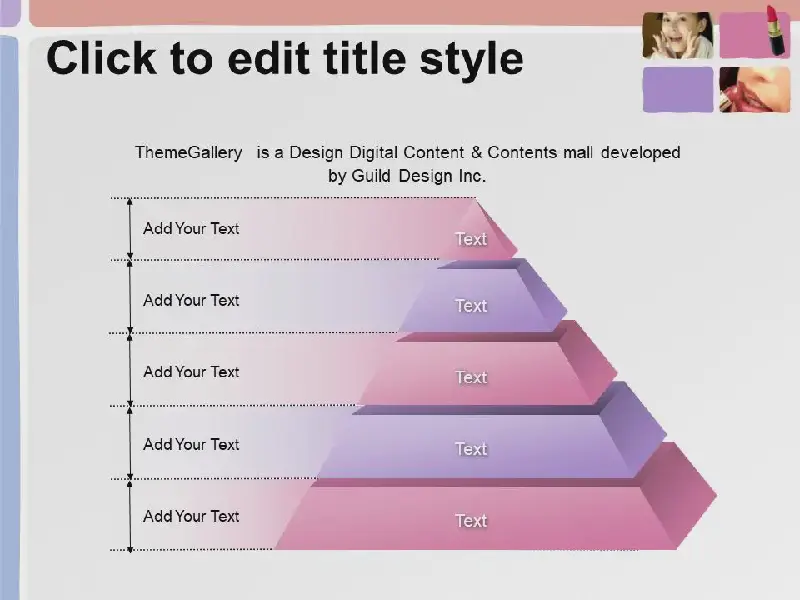 Click to edit title style

ThemeGallery is a Design Digital Content & Contents mall developed by Guild Design Inc.

Add Your Text

Text

Add Your Text

Text

Add Your Text

Text

Add Your Text

Text

Add Your Text

Text